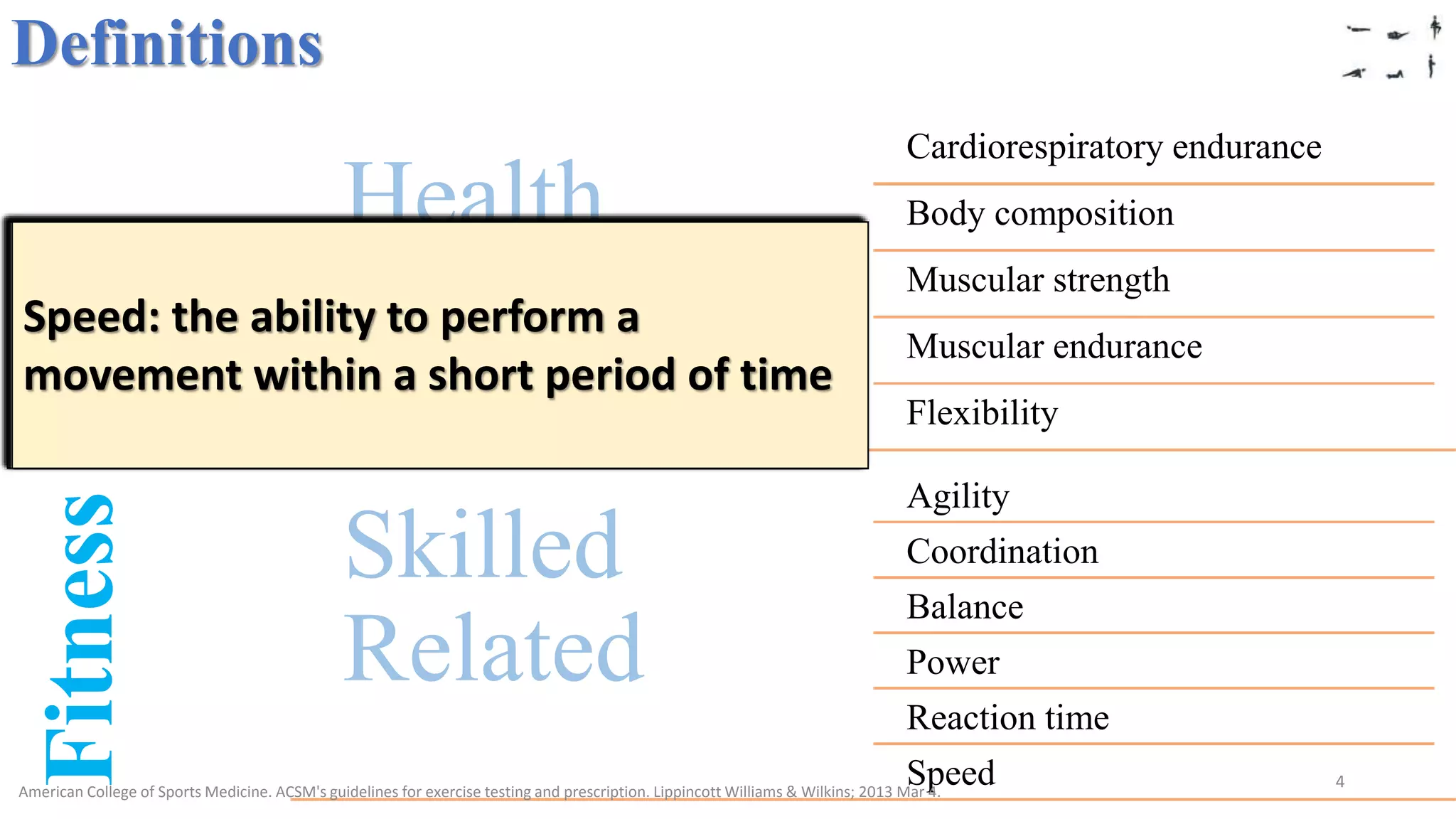 Definitions

Health

Speed: the ability to perform a movement within a short period of time

Fitness

Skilled Related

Cardiorespiratory endurance

Body composition

Muscular strength

Muscular endurance

Flexibility

Agility

Coordination

Balance

Power

Reaction time

Speed

American College of Sports Medicine. ACSM's guidelines for exercise testing and prescription. Lippincott Williams & Wilkins; 2013 Mar 4.

4